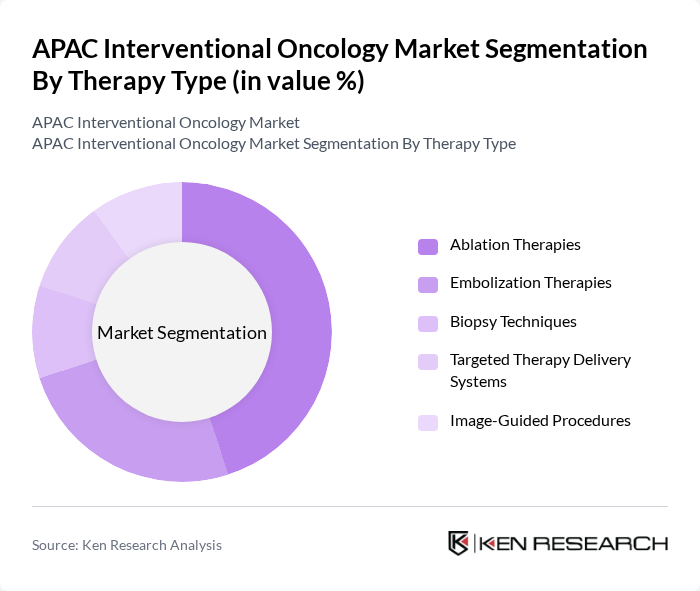 APAC Interventional Oncology Market Segmentation By Therapy Type (in value %)

APAC Interventional Oncology Market
APAC Interventional Oncology Market Segmentation By Therapy Type

Market Segmentation

Ablation Therapies

Embolization Therapies

Biopsy Techniques

Targeted Therapy Delivery Systems

Image-Guided Procedures

Source: Ken Research Analysis

KEN RESEARCH